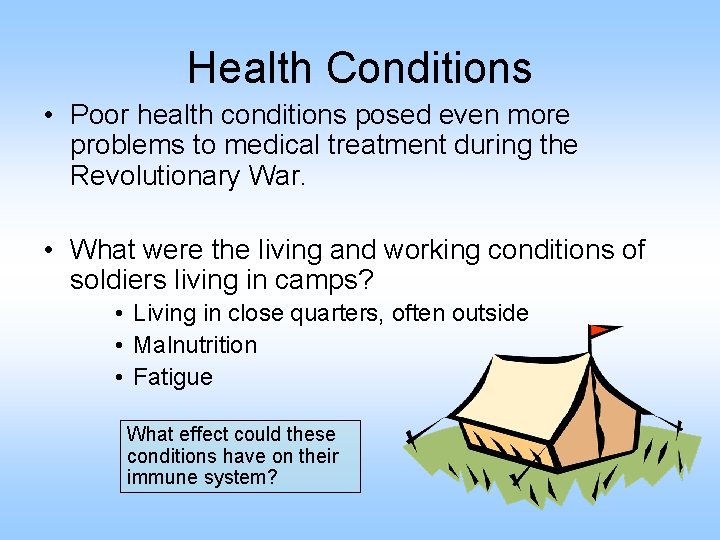 Health Conditions

• Poor health conditions posed even more problems to medical treatment during the Revolutionary War.

• What were the living and working conditions of soldiers living in camps?
  • Living in close quarters, often outside
  • Malnutrition
  • Fatigue

What effect could these conditions have on their immune system?